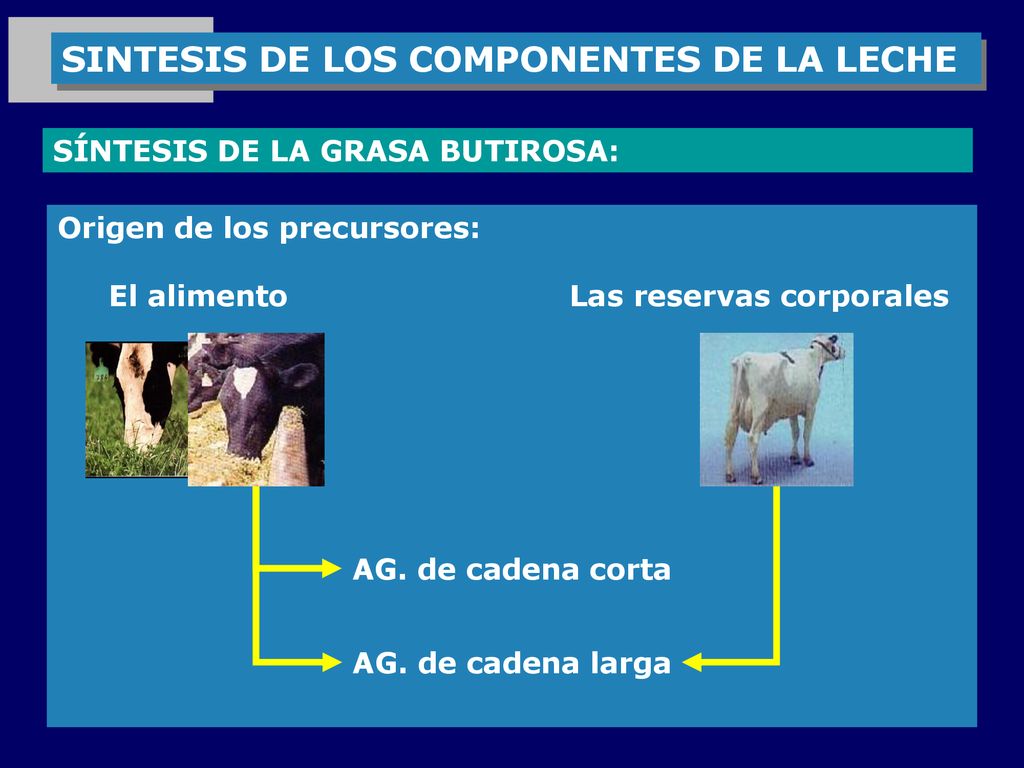 SINTESIS DE LOS COMPONENTES DE LA LECHE

SÍNTESIS DE LA GRASA BUTIROSA:

Origen de los precursores:

El alimento

Las reservas corporales

AG. de cadena corta

AG. de cadena larga